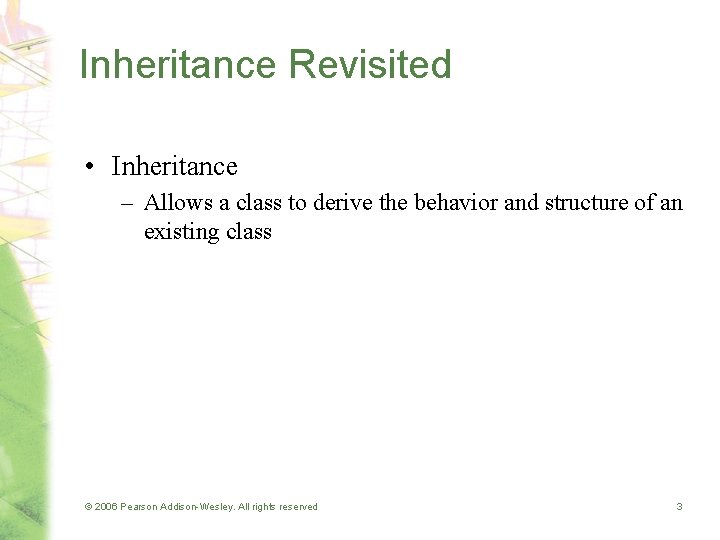 Inheritance Revisited

• Inheritance
  – Allows a class to derive the behavior and structure of an existing class

© 2006 Pearson Addison-Wesley. All rights reserved

3